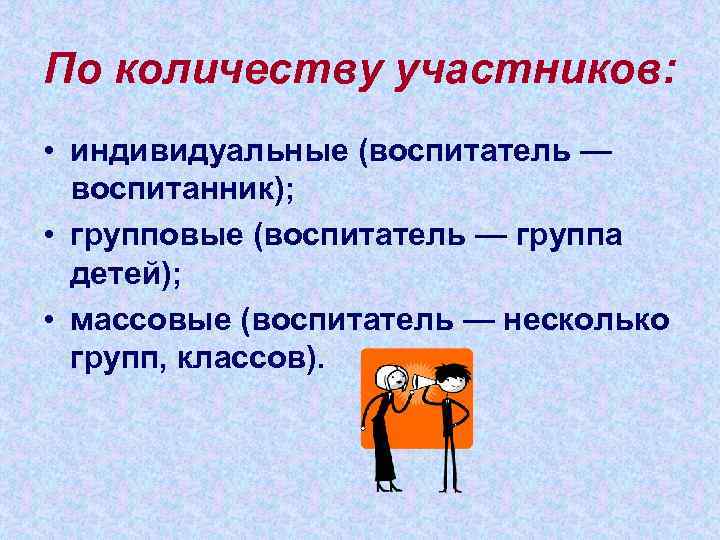 По количеству участников:

• индивидуальные (воспитатель — воспитанник);
• групповые (воспитатель — группа детей);
• массовые (воспитатель — несколько групп, классов).